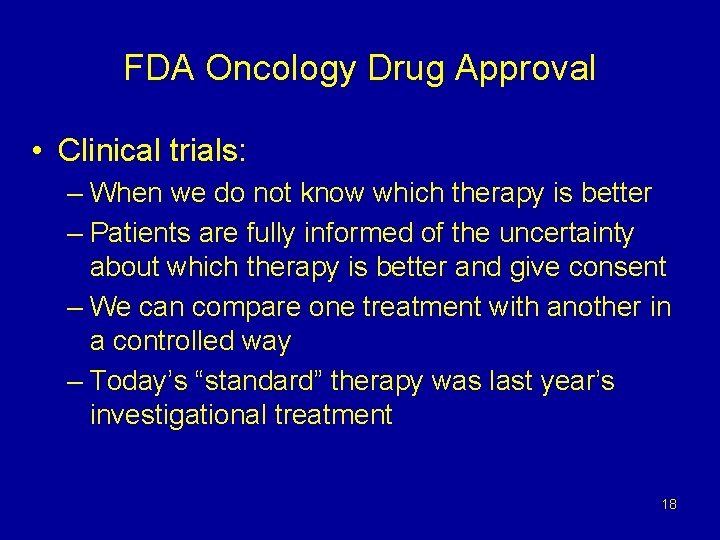 FDA Oncology Drug Approval

• Clinical trials:
– When we do not know which therapy is better
– Patients are fully informed of the uncertainty about which therapy is better and give consent
– We can compare one treatment with another in a controlled way
– Today’s “standard” therapy was last year’s investigational treatment

18